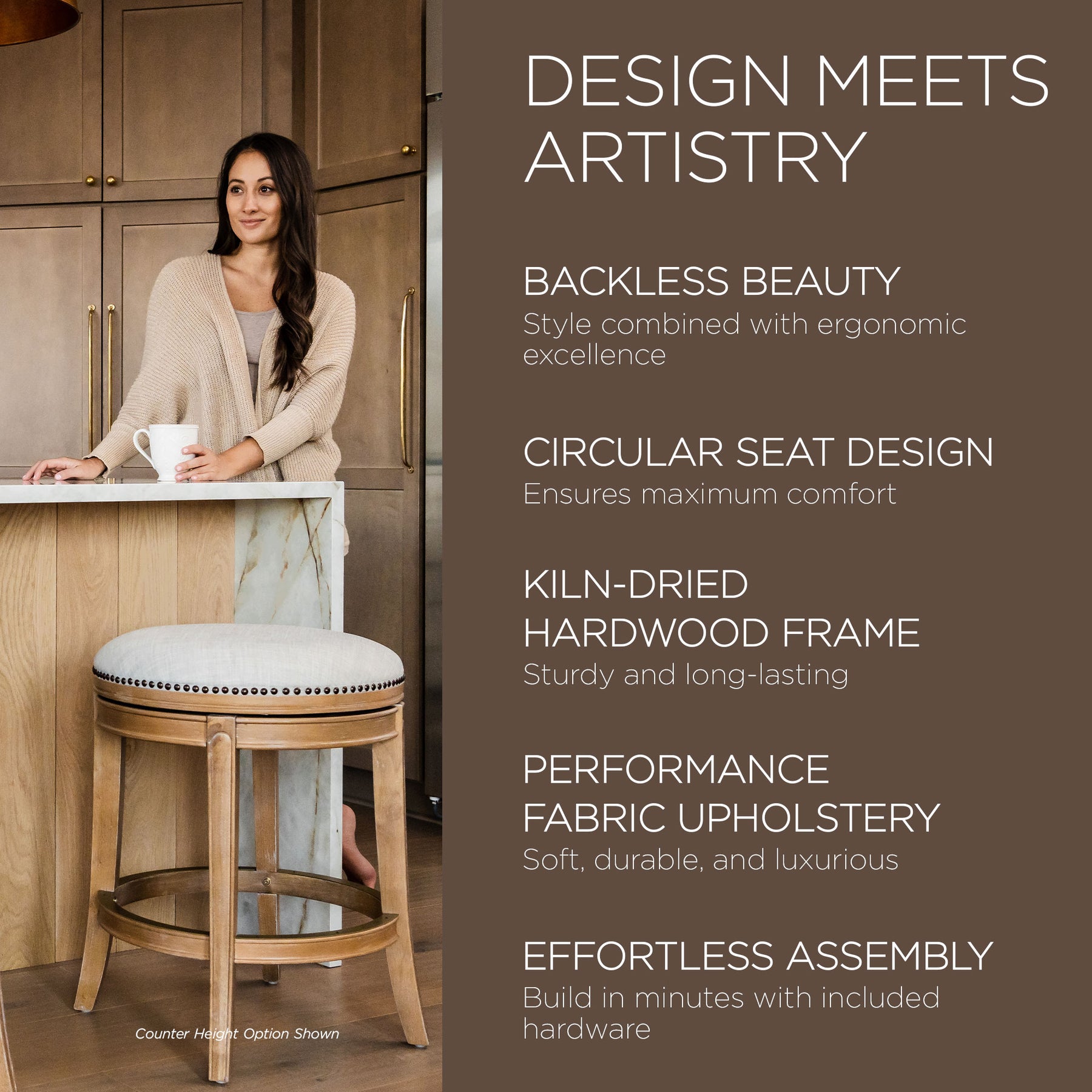 Counter Height Option Shown

DESIGN MEETS ARTISTRY

BACKLESS BEAUTY
Style combined with ergonomic excellence

CIRCULAR SEAT DESIGN
Ensures maximum comfort

KILN-DRIED HARDWOOD FRAME
Sturdy and long-lasting

PERFORMANCE FABRIC UPHOLSTERY
Soft, durable, and luxurious

EFFORTLESS ASSEMBLY
Build in minutes with included hardware